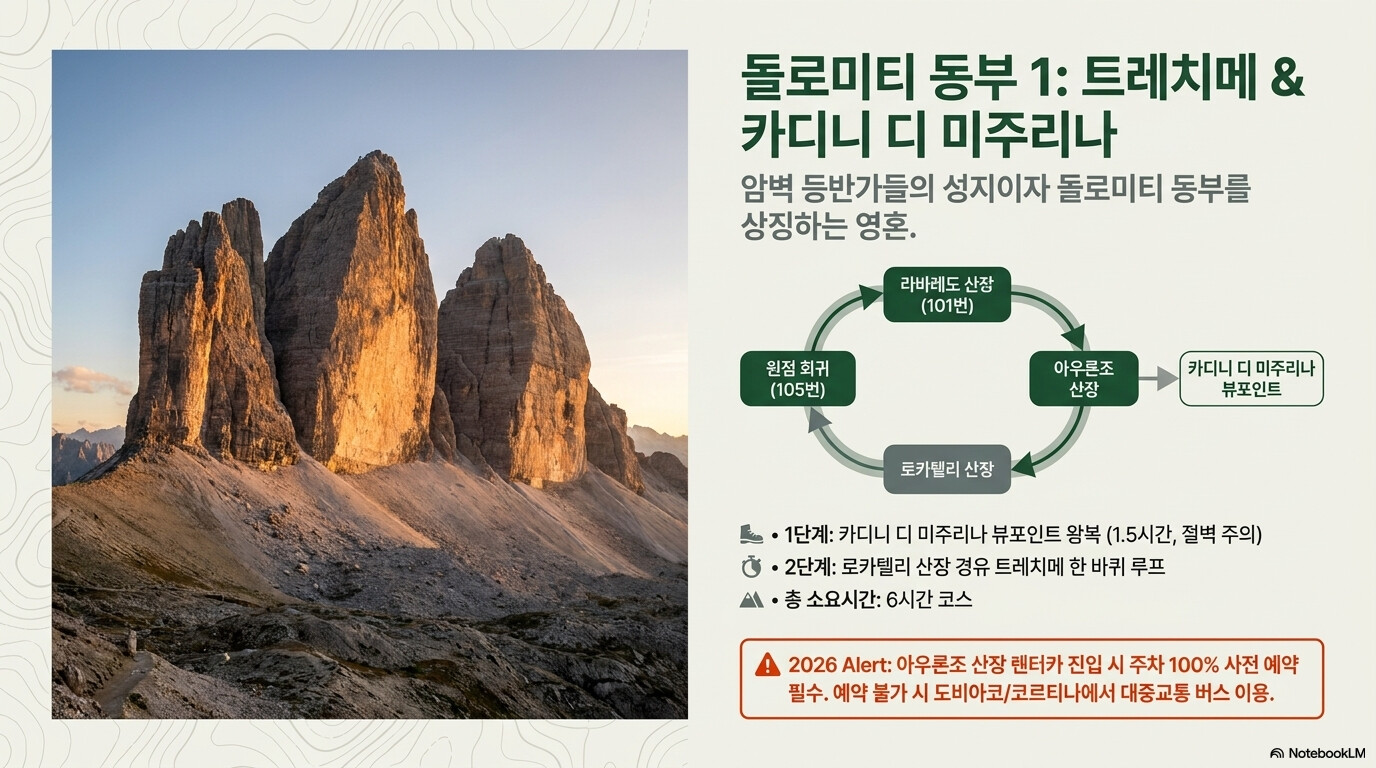 돌로미티 동부 1: 트레치메 & 카디니 디 미주리나

암벽 등반가들의 성지이자 돌로미티 동부를 상징하는 영혼.

라바레도 산장
(101번)

아우론조
산장

카디니 디 미주리나
뷰포인트

로카텔리 산장

원점 회귀
(105번)

• 1단계: 카디니 디 미주리나 뷰포인트 왕복 (1.5시간, 절벽 주의)

• 2단계: 로카텔리 산장 경유 트레치메 한 바퀴 루프

• 총 소요시간: 6시간 코스

2026 Alert: 아우론조 산장 렌터카 진입 시 주차 100% 사전 예약 필수. 예약 불가 시 도비아코/코르티나에서 대중교통 버스 이용.

NotebookLM